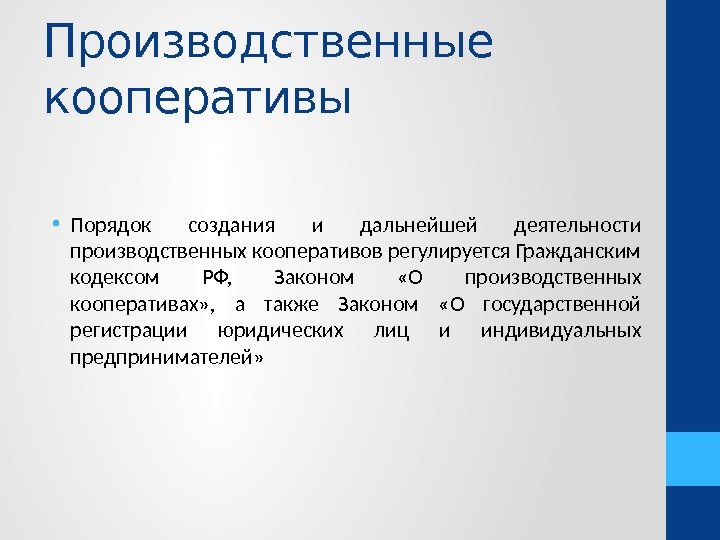 Производственные кооперативы

• Порядок создания и дальнейшей деятельности производственных кооперативов регулируется Гражданским кодексом РФ, Законом «О производственных кооперативах», а также Законом «О государственной регистрации юридических лиц и индивидуальных предпринимателей»